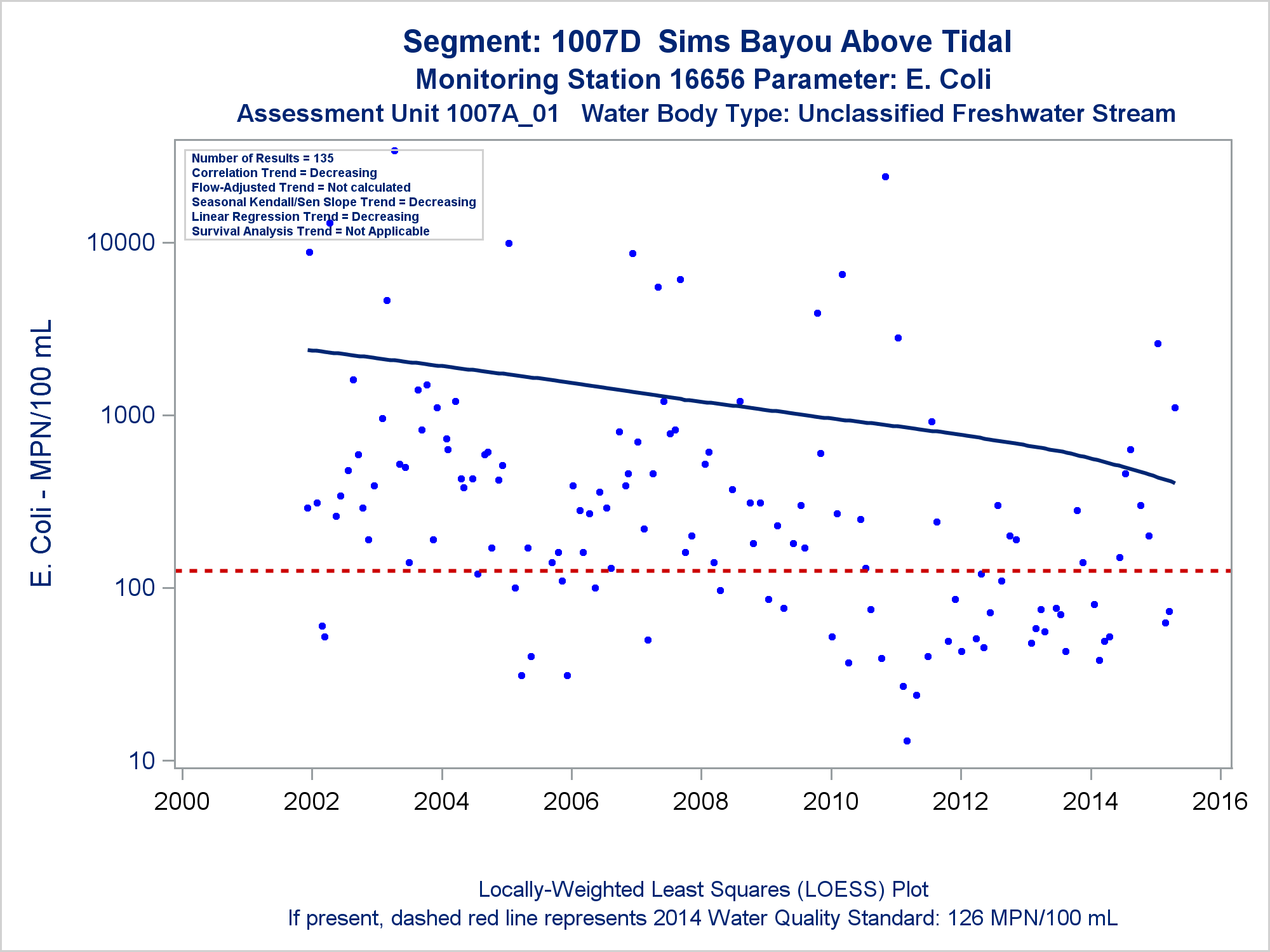 Segment: 1007D Sims Bayou Above Tidal
Monitoring Station 16656 Parameter: E. Coli
Assessment Unit 1007A_01 Water Body Type: Unclassified Freshwater Stream

Number of Results = 135
Correlation Trend = Decreasing
Flow-Adjusted Trend = Not calculated
Seasonal Kendall/Sen Slope Trend = Decreasing
Linear Regression Trend = Decreasing
Survival Analysis Trend = Not Applicable

E. Coli - MPN/100 mL

10000
1000
100
10

2000
2002
2004
2006
2008
2010
2012
2014
2016

Locally-Weighted Least Squares (LOESS) Plot
If present, dashed red line represents 2014 Water Quality Standard: 126 MPN/100 mL